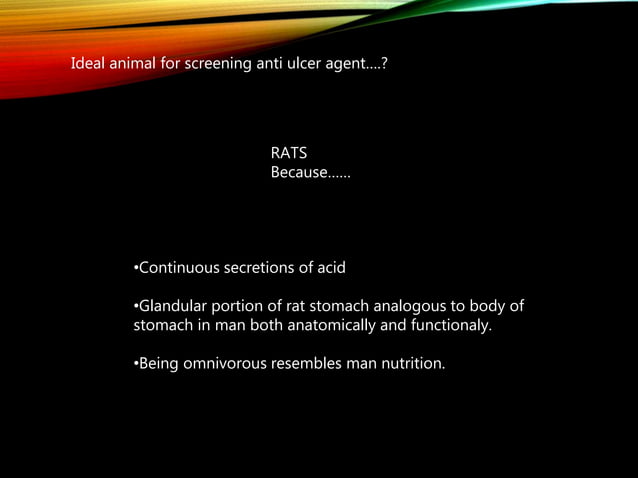 Ideal animal for screening anti ulcer agent....?

RATS
Because......

•Continuous secretions of acid

•Glandular portion of rat stomach analogous to body of stomach in man both anatomically and functionaly.

•Being omnivorous resembles man nutrition.